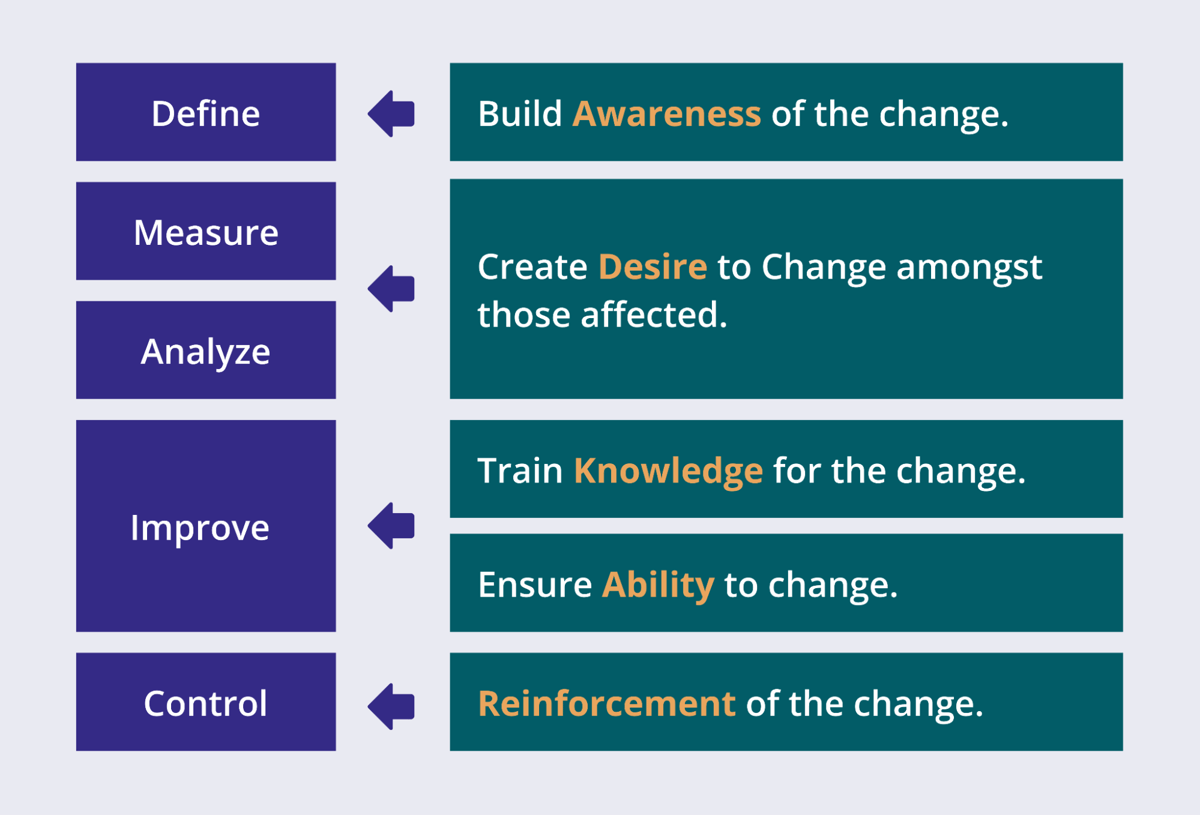 Define

Build Awareness of the change.

Measure

Analyze

Create Desire to Change amongst those affected.

Improve

Train Knowledge for the change.

Ensure Ability to change.

Control

Reinforcement of the change.